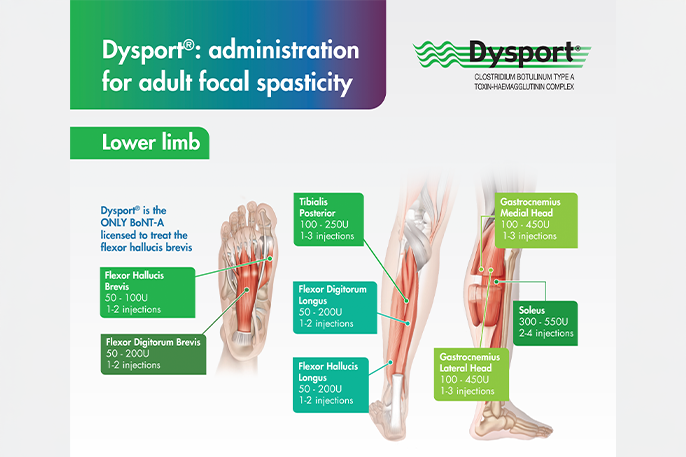 Dysport®: administration for adult focal spasticity

Dysport®
CLOSTRIDIUM BOTULINUM TYPE A TOXIN-HAEMAGGLUTININ COMPLEX

Lower limb

Dysport® is the ONLY BoNT-A licensed to treat the flexor hallucis brevis

Flexor Hallucis Brevis
50 - 100U
1-2 injections

Flexor Digitorum Brevis
50 - 200U
1-2 injections

Tibialis Posterior
100 - 250U
1-3 injections

Flexor Digitorum Longus
50 - 200U
1-2 injections

Flexor Hallucis Longus
50 - 200U
1-2 injections

Gastrocnemius Medial Head
100 - 450U
1-3 injections

Soleus
300 - 550U
2-4 injections

Gastrocnemius Lateral Head
100 - 450U
1-3 injections